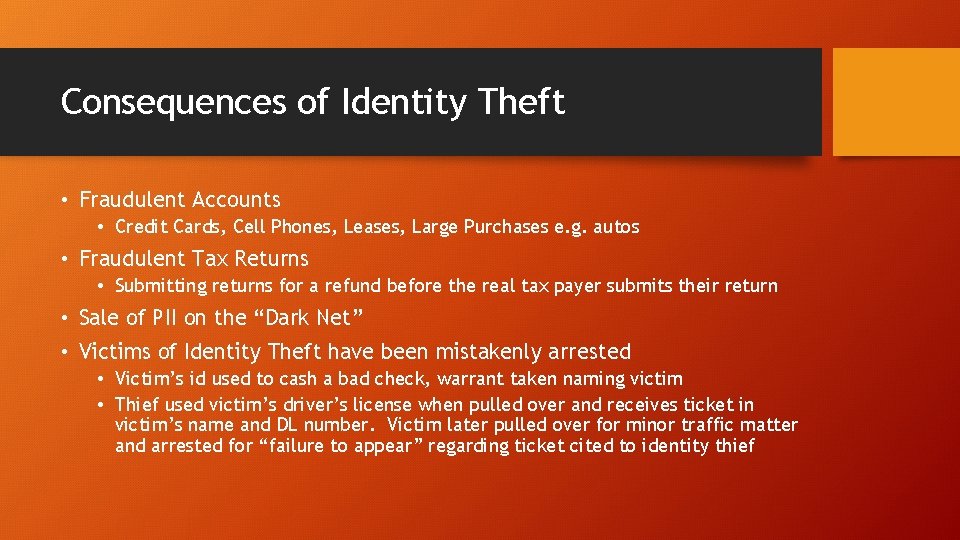 Consequences of Identity Theft

• Fraudulent Accounts
  • Credit Cards, Cell Phones, Leases, Large Purchases e.g. autos
• Fraudulent Tax Returns
  • Submitting returns for a refund before the real tax payer submits their return
• Sale of PII on the “Dark Net”
• Victims of Identity Theft have been mistakenly arrested
  • Victim’s id used to cash a bad check, warrant taken naming victim
  • Thief used victim’s driver’s license when pulled over and receives ticket in victim’s name and DL number. Victim later pulled over for minor traffic matter and arrested for “failure to appear” regarding ticket cited to identity thief